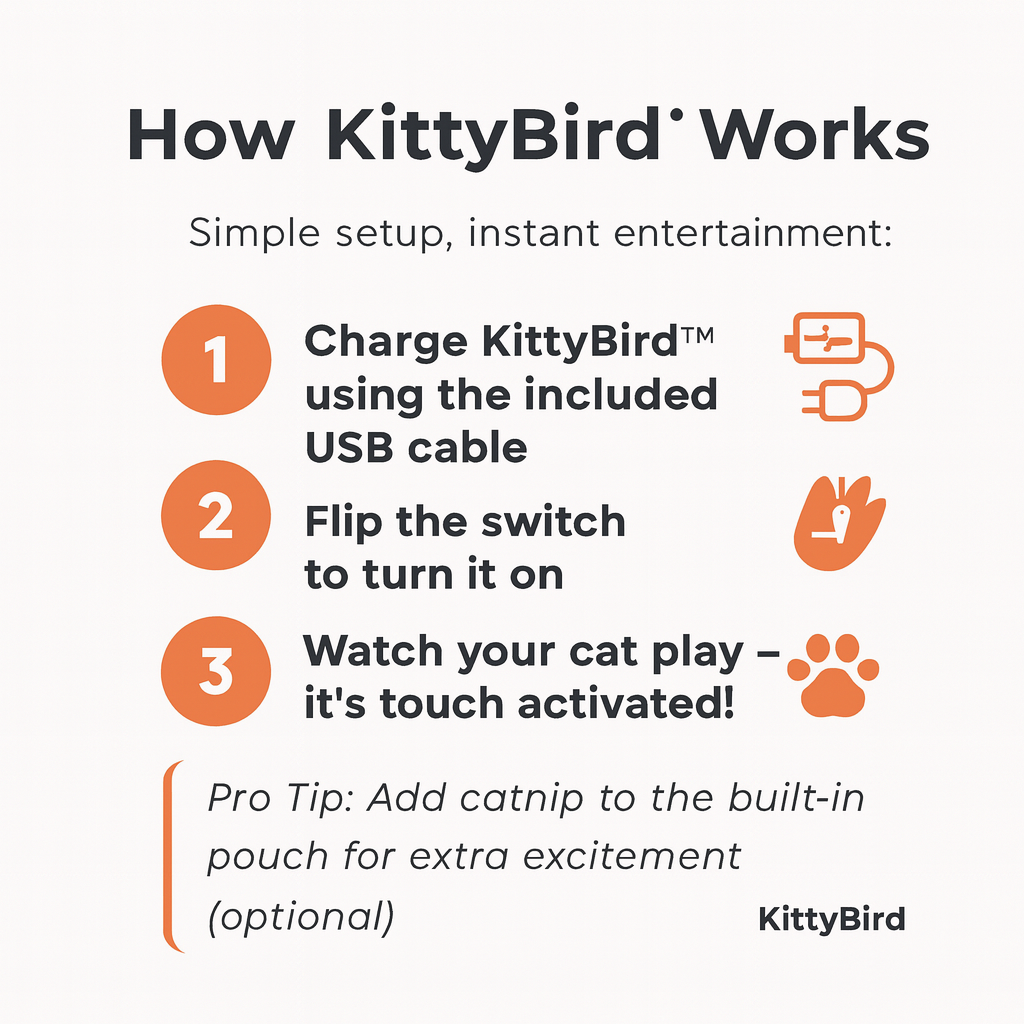 How KittyBird· Works

Simple setup, instant entertainment:

1 Charge KittyBird™ using the included USB cable

2 Flip the switch to turn it on

3 Watch your cat play – it's touch activated!

Pro Tip: Add catnip to the built-in pouch for extra excitement (optional)

KittyBird